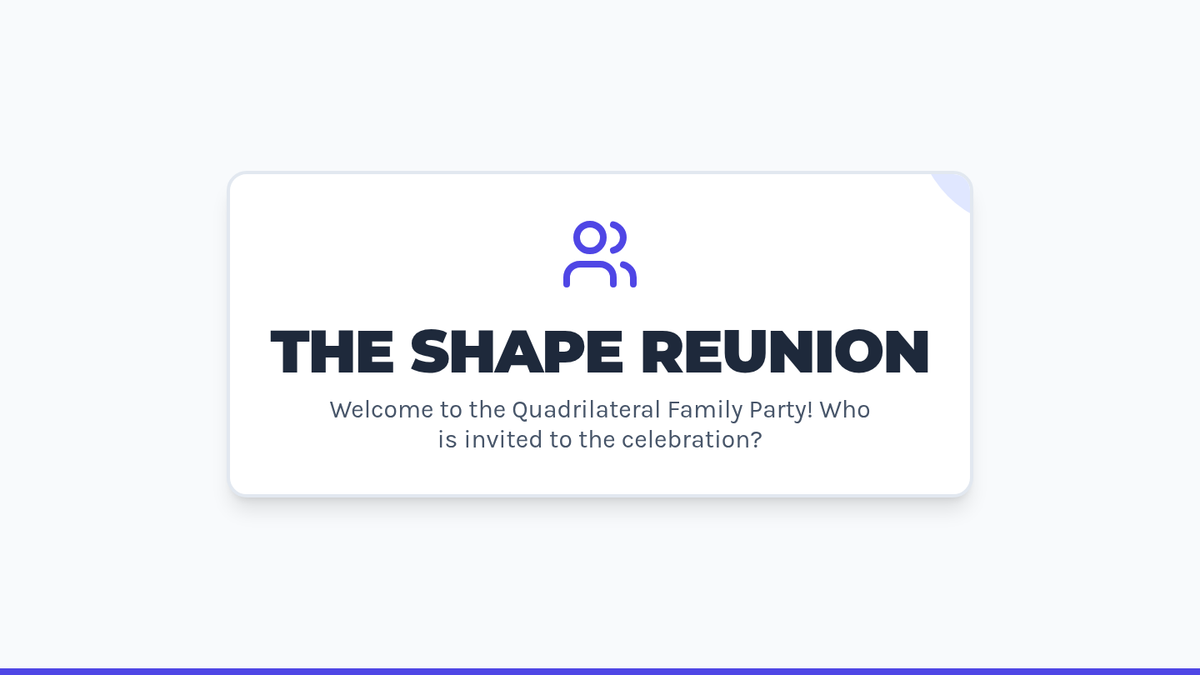 THE SHAPE REUNION

Welcome to the Quadrilateral Family Party! Who is invited to the celebration?